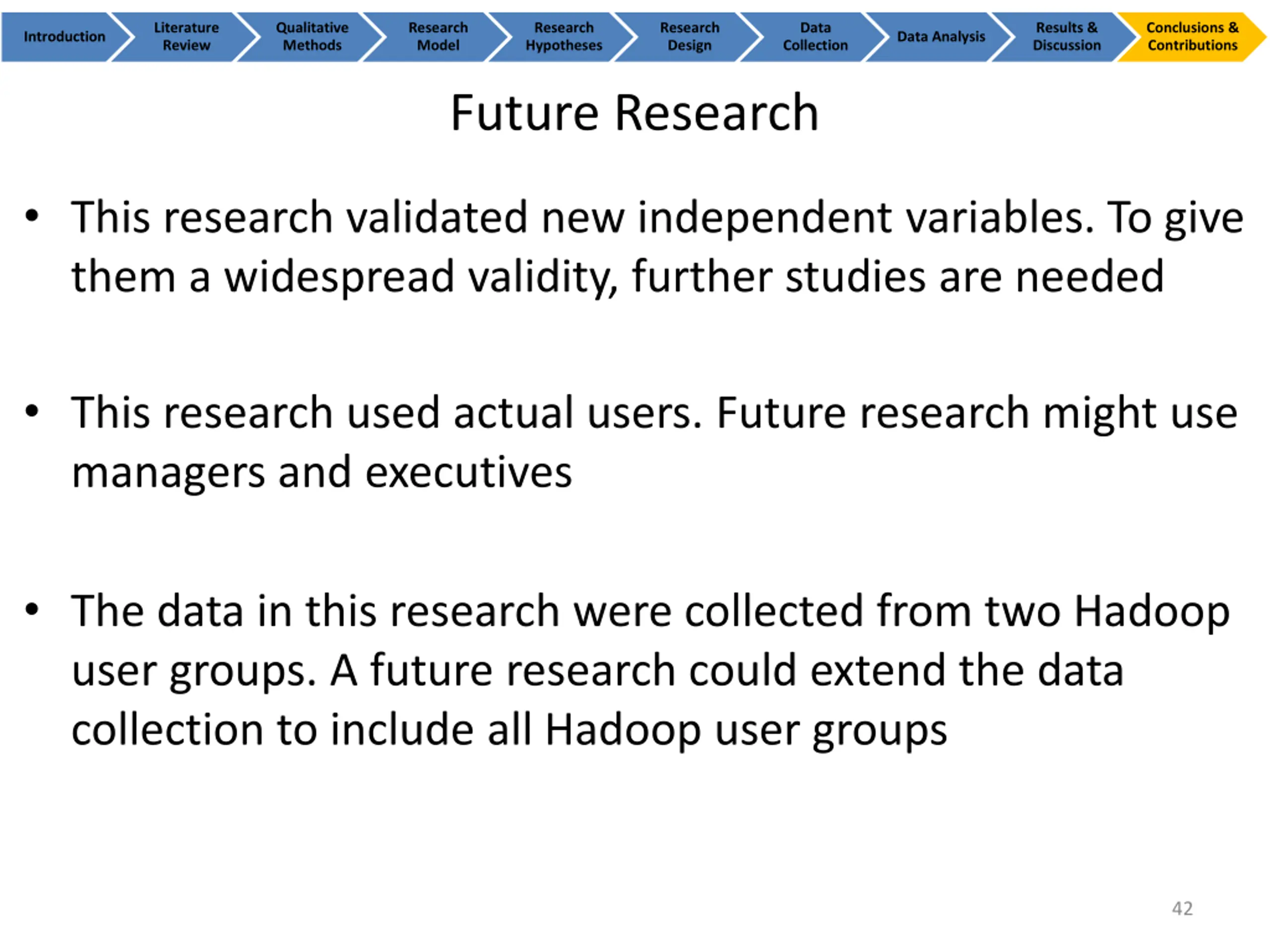 Introduction Literature Review Qualitative Methods Research Model Research Hypotheses Research Design Data Collection Data Analysis Results & Discussion Conclusions & Contributions

Future Research

• This research validated new independent variables. To give them a widespread validity, further studies are needed

• This research used actual users. Future research might use managers and executives

• The data in this research were collected from two Hadoop user groups. A future research could extend the data collection to include all Hadoop user groups

42